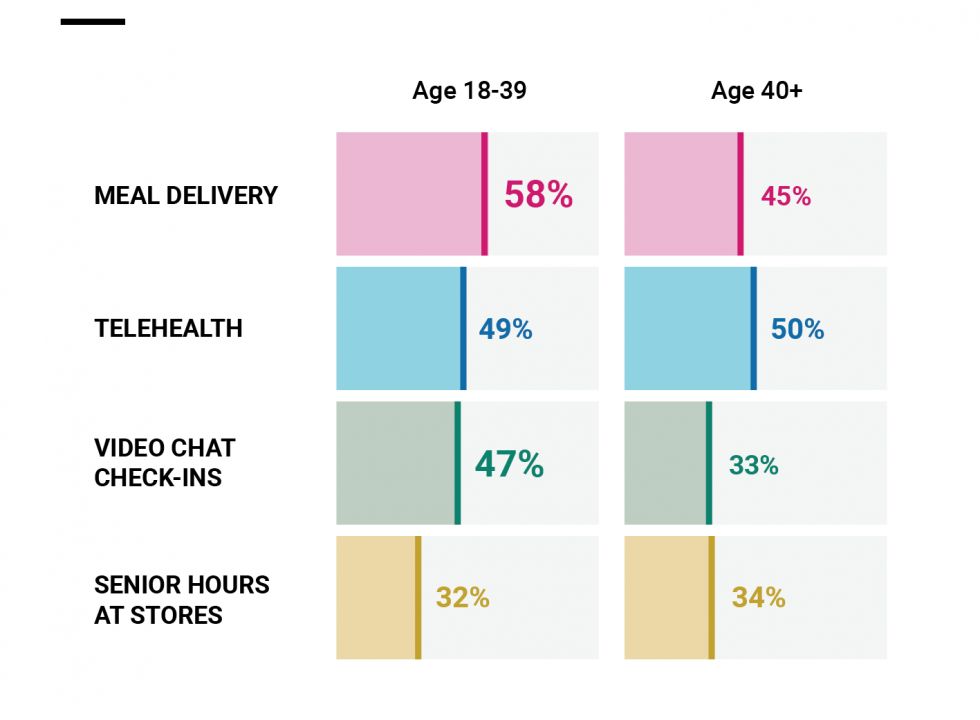 |  | Age 18-39 | Age 40+ |
|---|---|---|
| MEAL DELIVERY | 58% | 45% |
| TELEHEALTH | 49% | 50% |
| VIDEO CHAT CHECK-INS | 47% | 33% |
| SENIOR HOURS AT STORES | 32% | 34% |